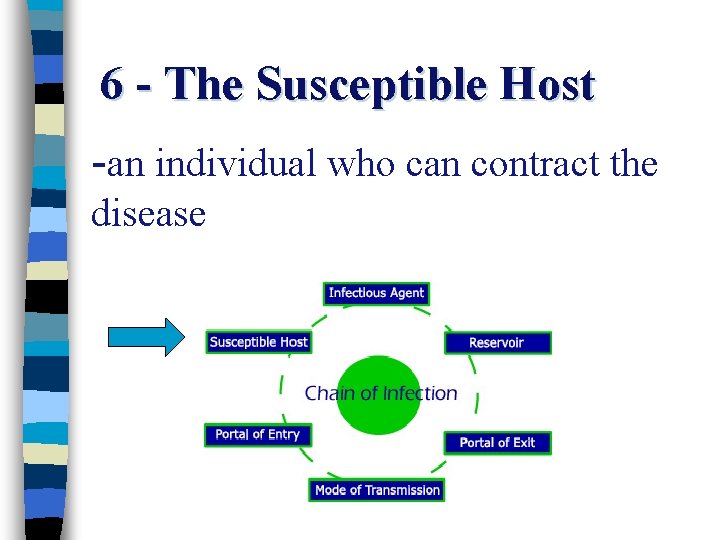 6 - The Susceptible Host

-an individual who can contract the disease

Infectious Agent

Susceptible Host

Reservoir

Chain of Infection

Portal of Entry

Portal of Exit

Mode of Transmission